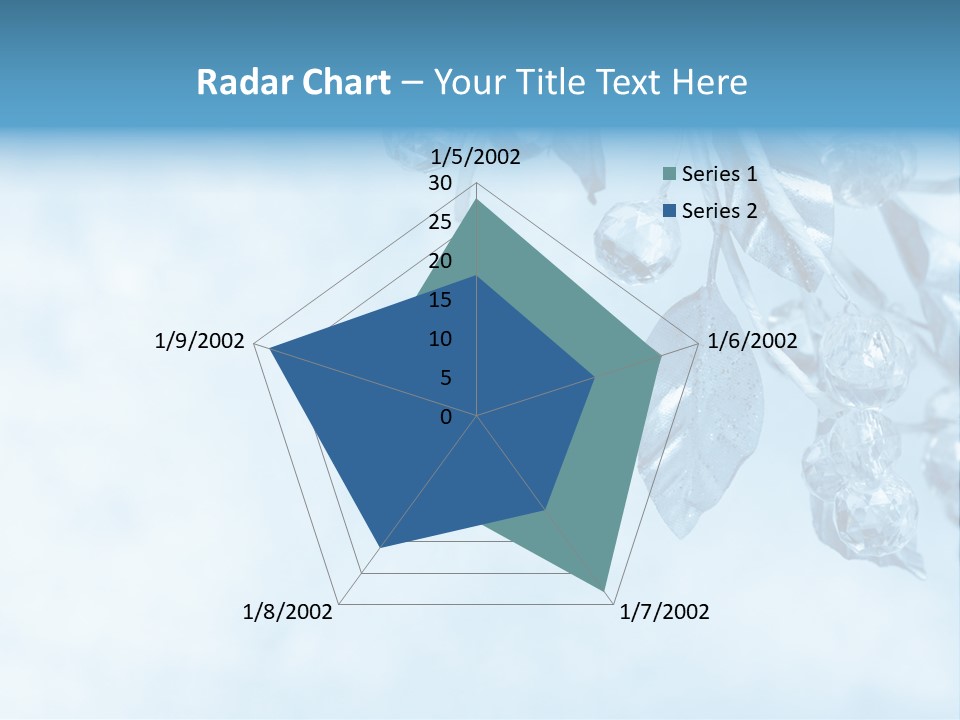 Radar Chart – Your Title Text Here

1/5/2002
30
25
20
15
10
5
0
1/6/2002
1/7/2002
1/8/2002
1/9/2002

Series 1
Series 2